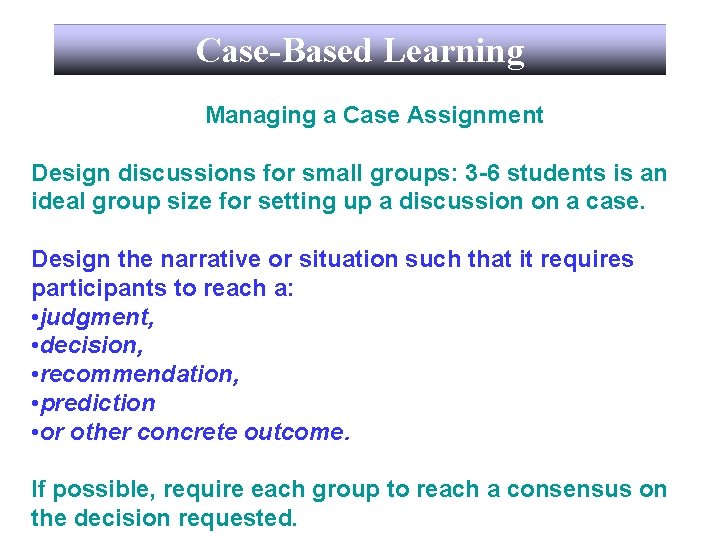 Case-Based Learning

Managing a Case Assignment

Design discussions for small groups: 3-6 students is an ideal group size for setting up a discussion on a case.

Design the narrative or situation such that it requires participants to reach a:
•judgment,
•decision,
•recommendation,
•prediction
•or other concrete outcome.

If possible, require each group to reach a consensus on the decision requested.